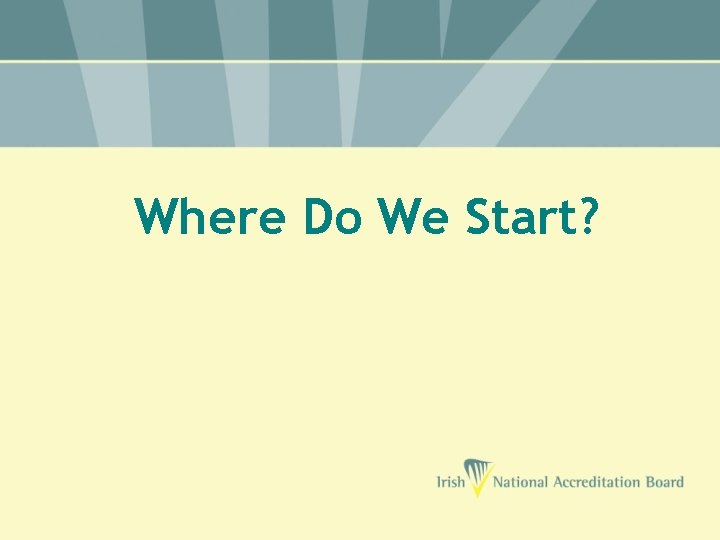 Where Do We Start?

Irish National Accreditation Board